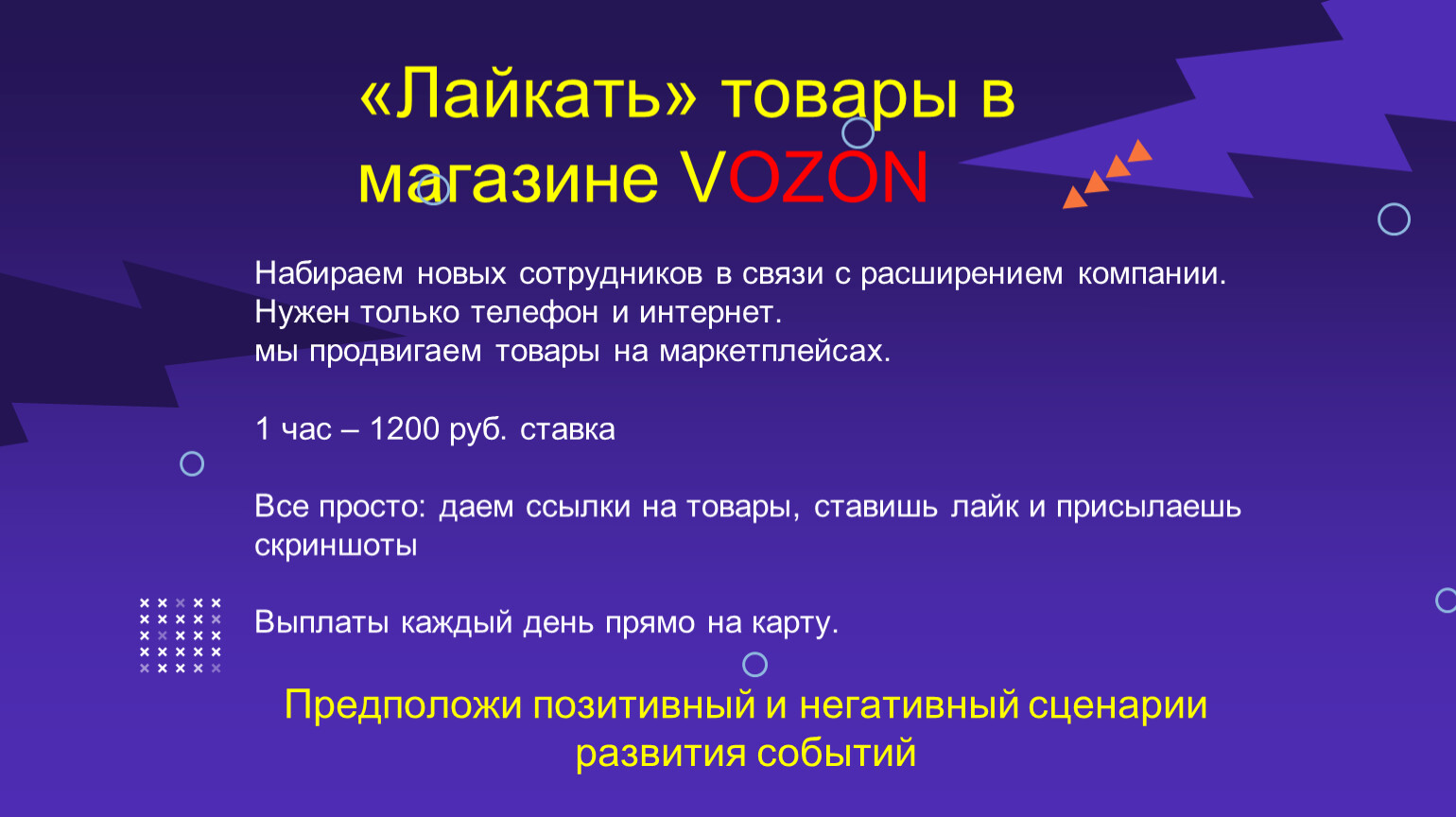 «Лайкать» товары в магазине VOZON

Набираем новых сотрудников в связи с расширением компании.
Нужен только телефон и интернет.
мы продвигаем товары на маркетплейсах.

1 час – 1200 руб. ставка

Все просто: даем ссылки на товары, ставишь лайк и присылаешь скриншоты

Выплаты каждый день прямо на карту.

Предположи позитивный и негативный сценарии развития событий